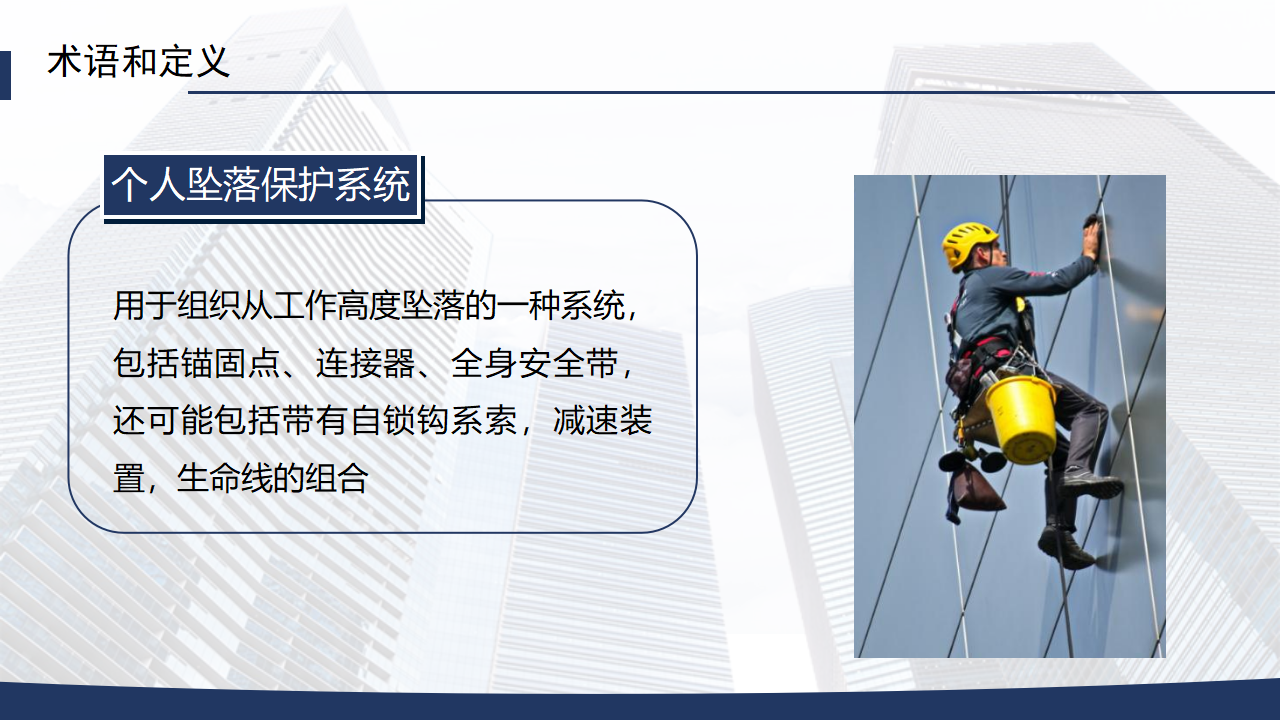 术语和定义

个人坠落保护系统

用于组织从工作高度坠落的一种系统，包括锚固点、连接器、全身安全带，还可能包括带有自锁钩系索，减速装置，生命线的组合